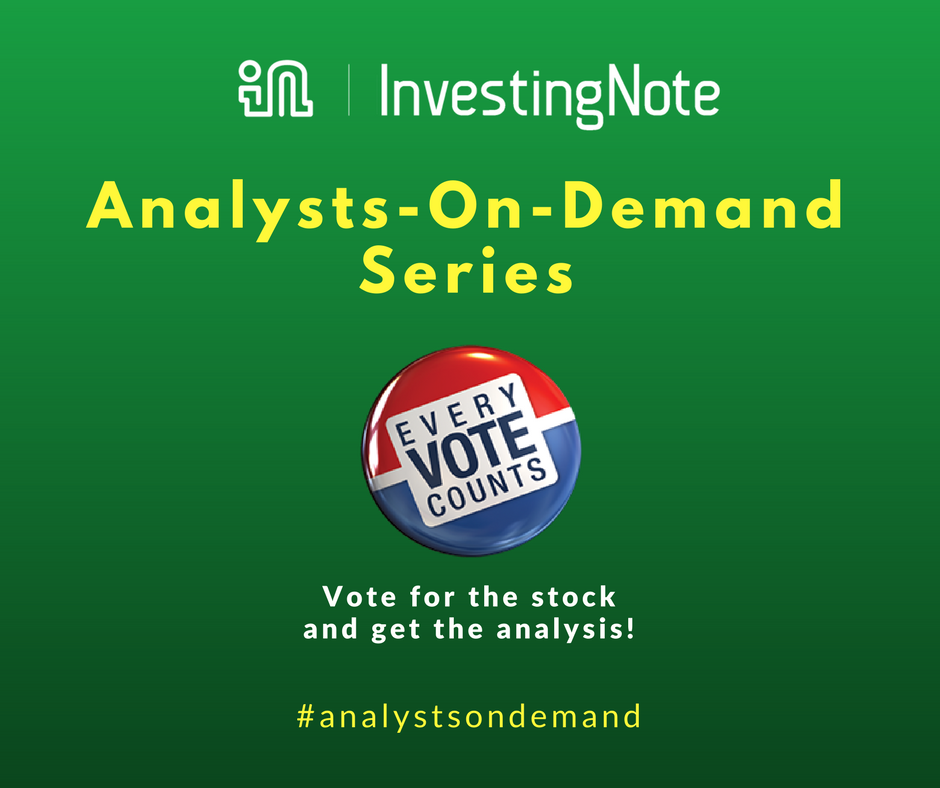 InvestingNote

Analysts-On-Demand Series

EVERY VOTE COUNTS

Vote for the stock and get the analysis!

#analystsondemand